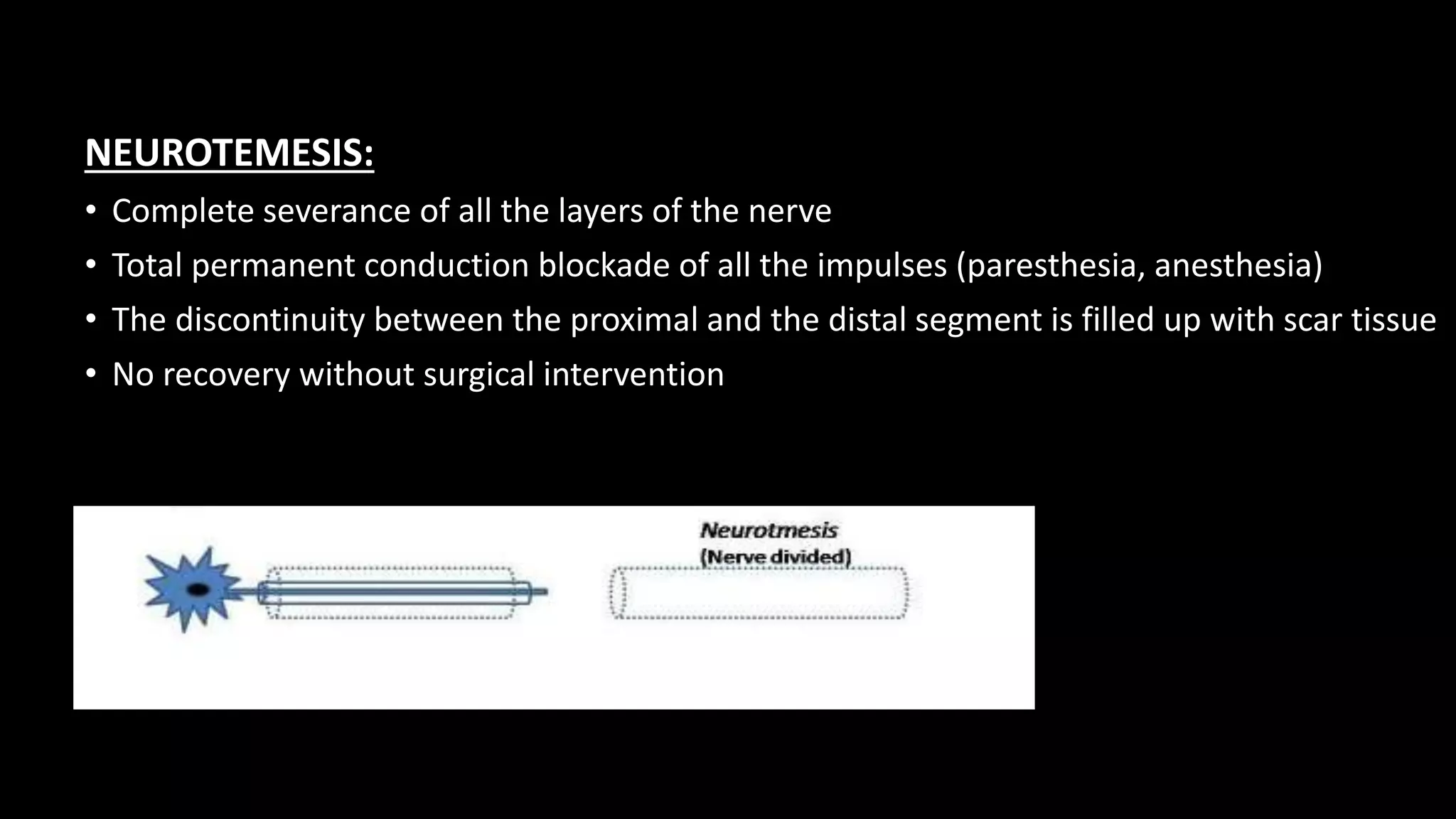 NEUROTEMESIS:

• Complete severance of all the layers of the nerve

• Total permanent conduction blockade of all the impulses (paresthesia, anesthesia)

• The discontinuity between the proximal and the distal segment is filled up with scar tissue

• No recovery without surgical intervention

Neurotmesis
(Nerve divided)